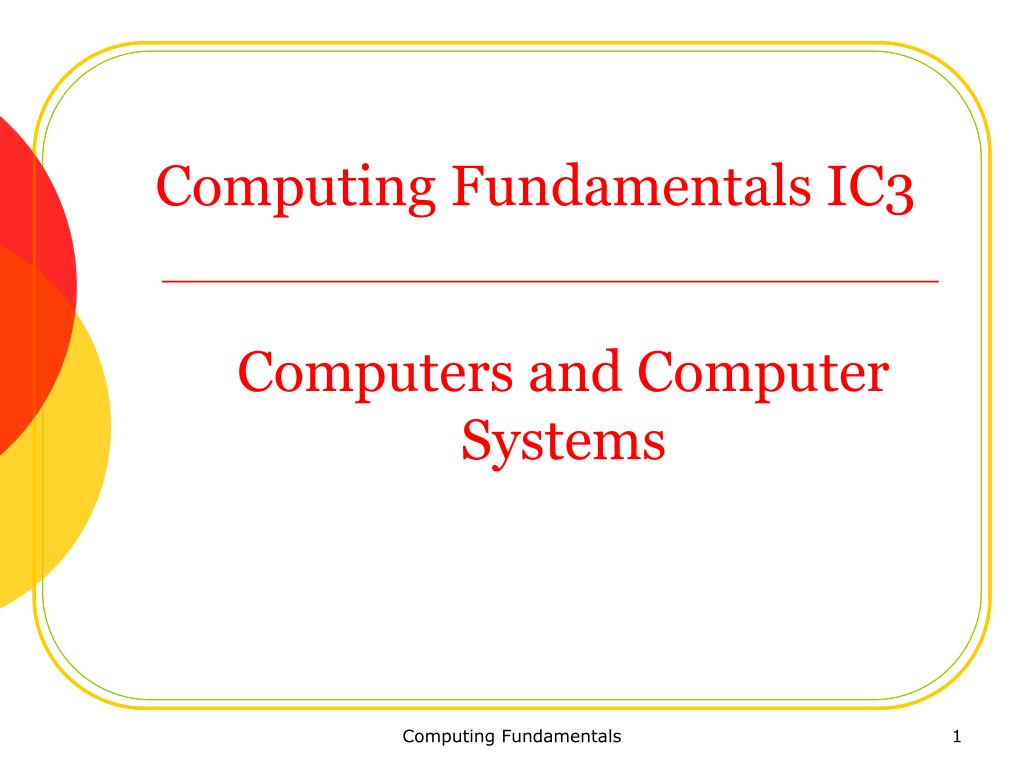 Computing Fundamentals IC3

Computers and Computer Systems

Computing Fundamentals

1